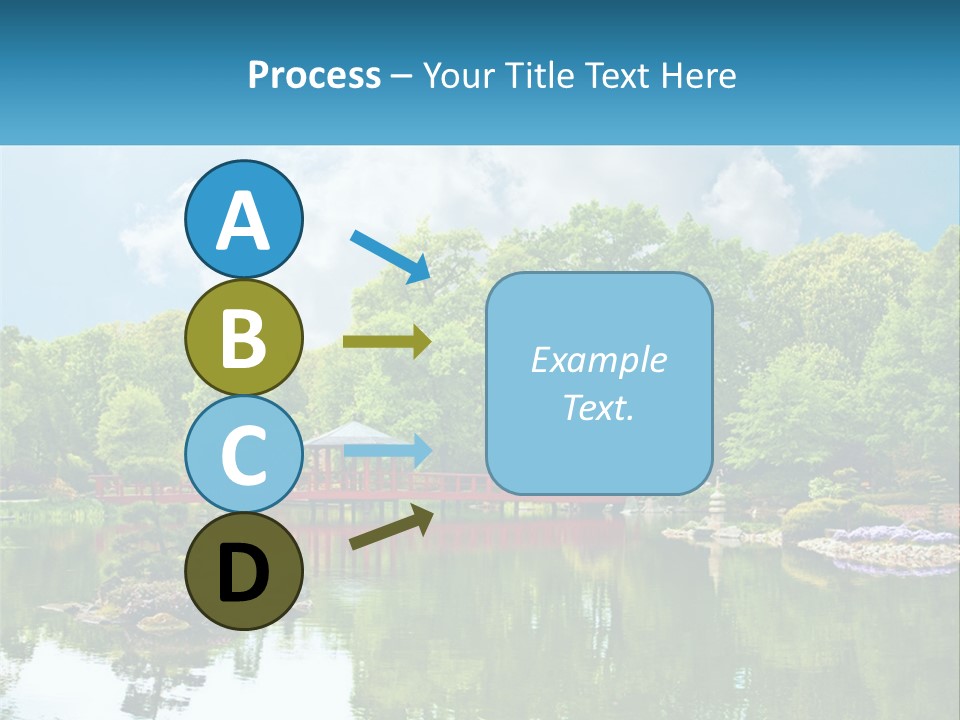 Process – Your Title Text Here

A

B

C

D

Example Text.